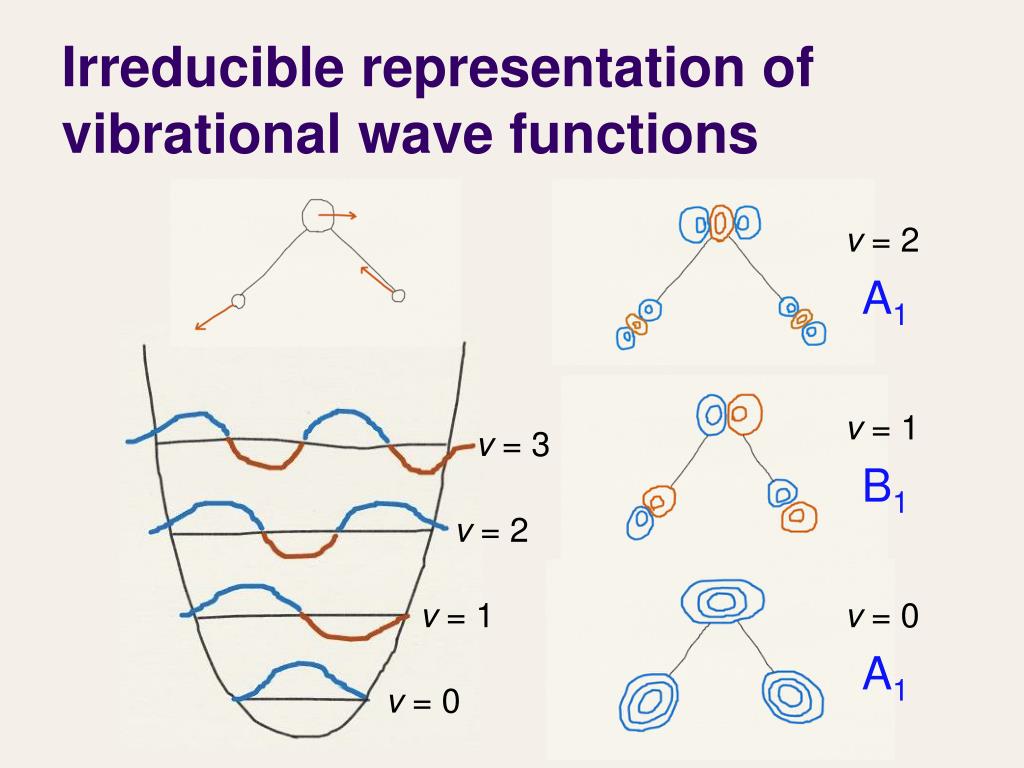 Irreducible representation of vibrational wave functions

$v = 3$

$v = 2$

$v = 1$

$v = 0$

$v = 2$

$A_1$

$v = 1$

$B_1$

$v = 0$

$A_1$